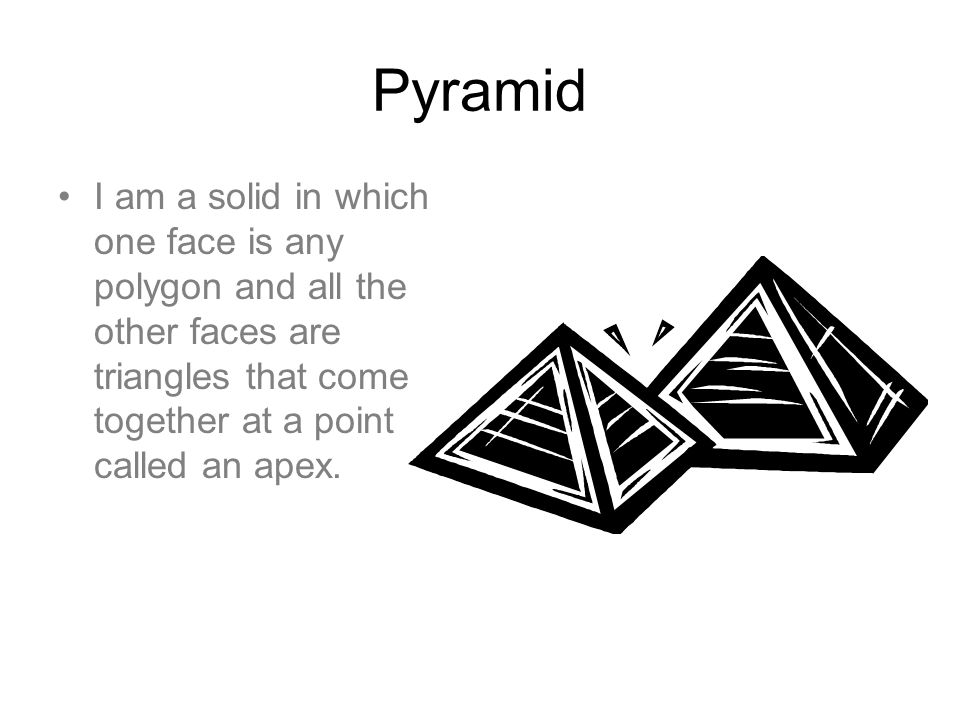 Pyramid

• I am a solid in which one face is any polygon and all the other faces are triangles that come together at a point called an apex.